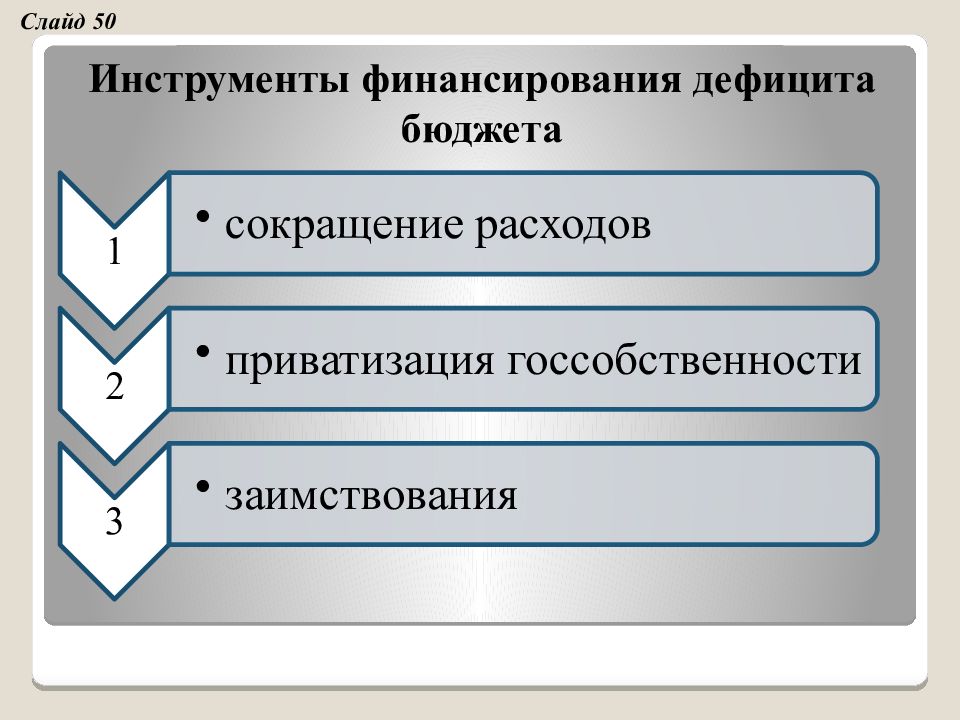 Слайд 50

Инструменты финансирования дефицита бюджета

1

• сокращение расходов

2

• приватизация госсобственности

3

• заимствования